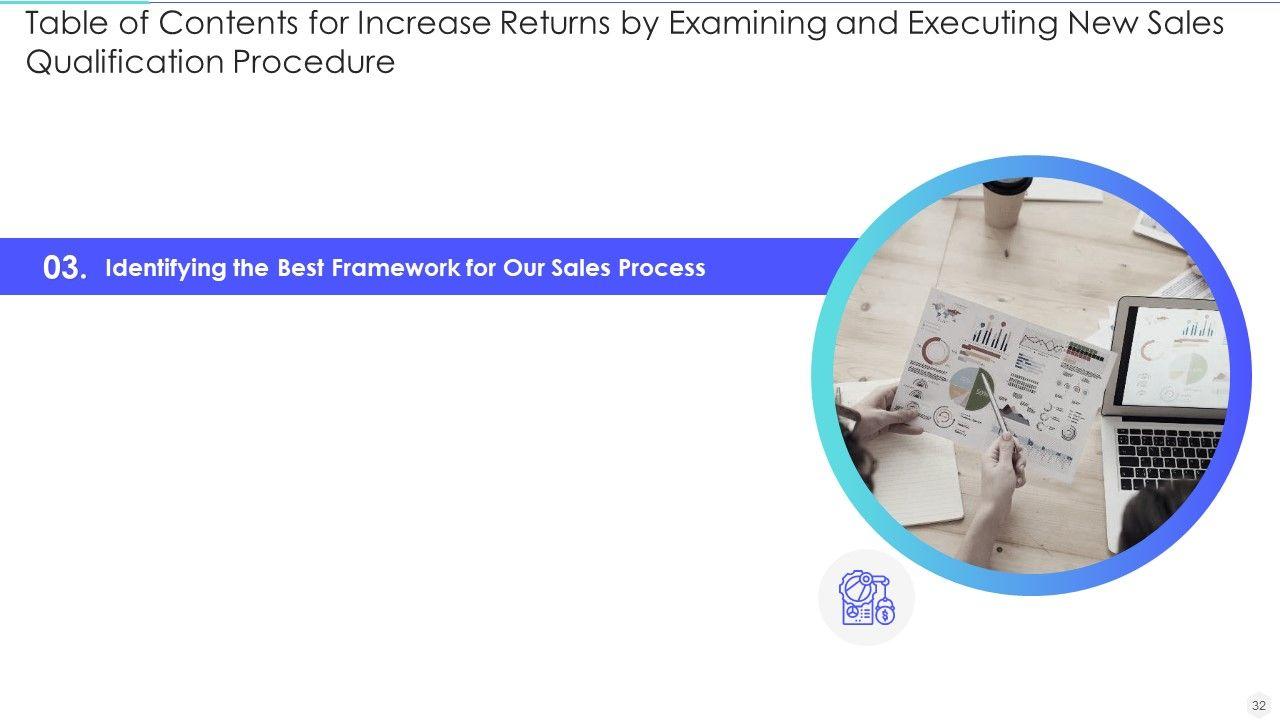 Table of Contents for Increase Returns by Examining and Executing New Sales Qualification Procedure

03. Identifying the Best Framework for Our Sales Process

32